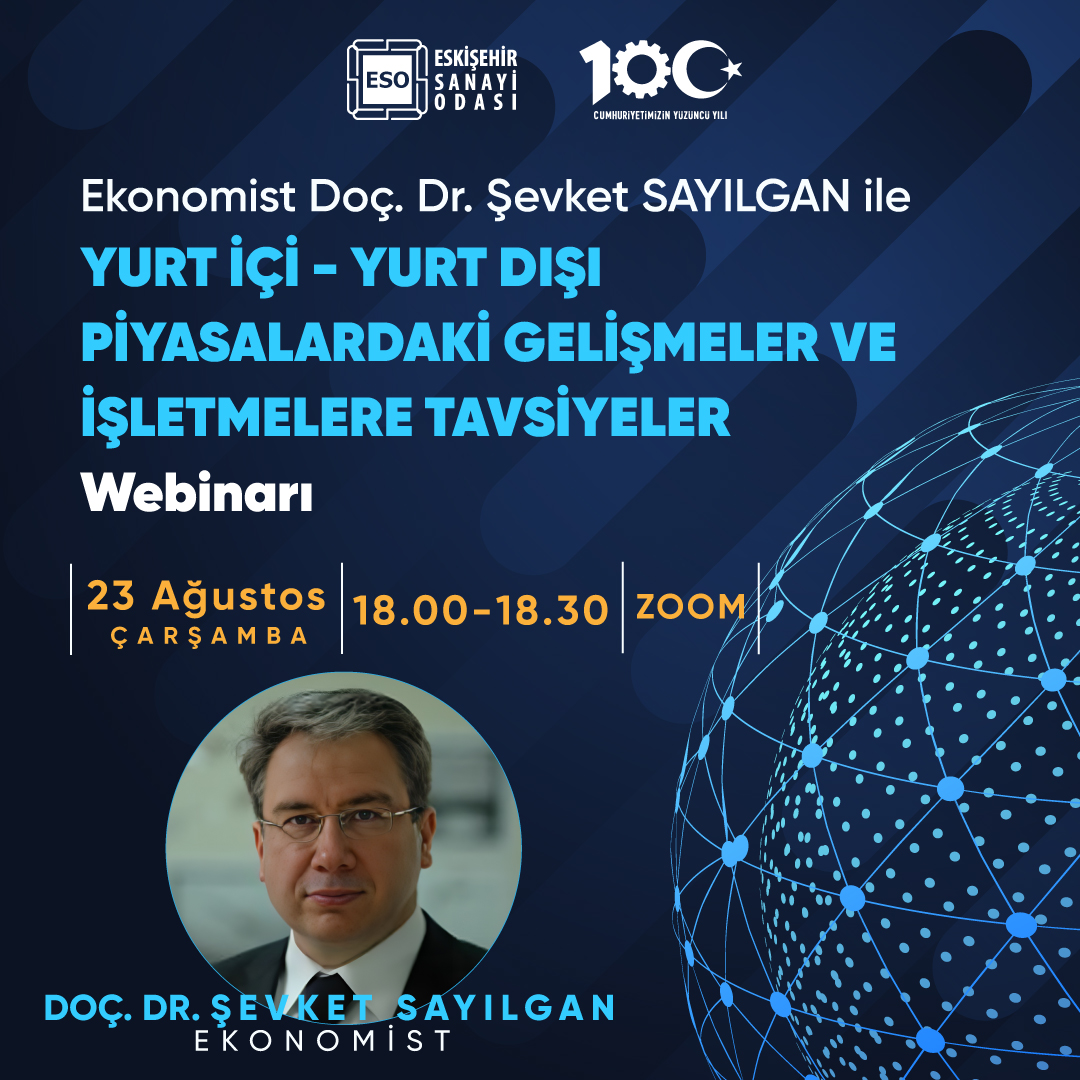 ESO ESKİŞEHİR SANAYİ ODASI

100
CUMHURİYETİMİZİN YÜZÜNCÜ YILI

Ekonomist Doç. Dr. Şevket SAYILGAN ile

YURT İÇİ - YURT DIŞI PİYASALARDAKİ GELİŞMELER VE İŞLETMELERE TAVSİYELER

Webinarı

23 Ağustos
ÇARŞAMBA

18.00-18.30

ZOOM

DOÇ. DR. ŞEVKET SAYILGAN
EKONOMİST